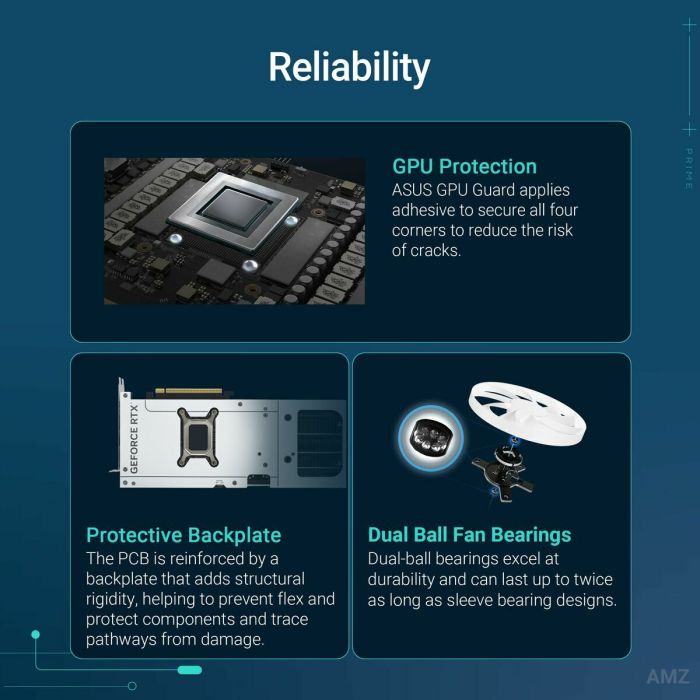 Reliability

PRIME

GPU Protection
ASUS GPU Guard applies adhesive to secure all four corners to reduce the risk of cracks.

GEFORCE RTX

Protective Backplate
The PCB is reinforced by a backplate that adds structural rigidity, helping to prevent flex and protect components and trace pathways from damage.

Dual Ball Fan Bearings
Dual-ball bearings excel at durability and can last up to twice as long as sleeve bearing designs.

AMZ